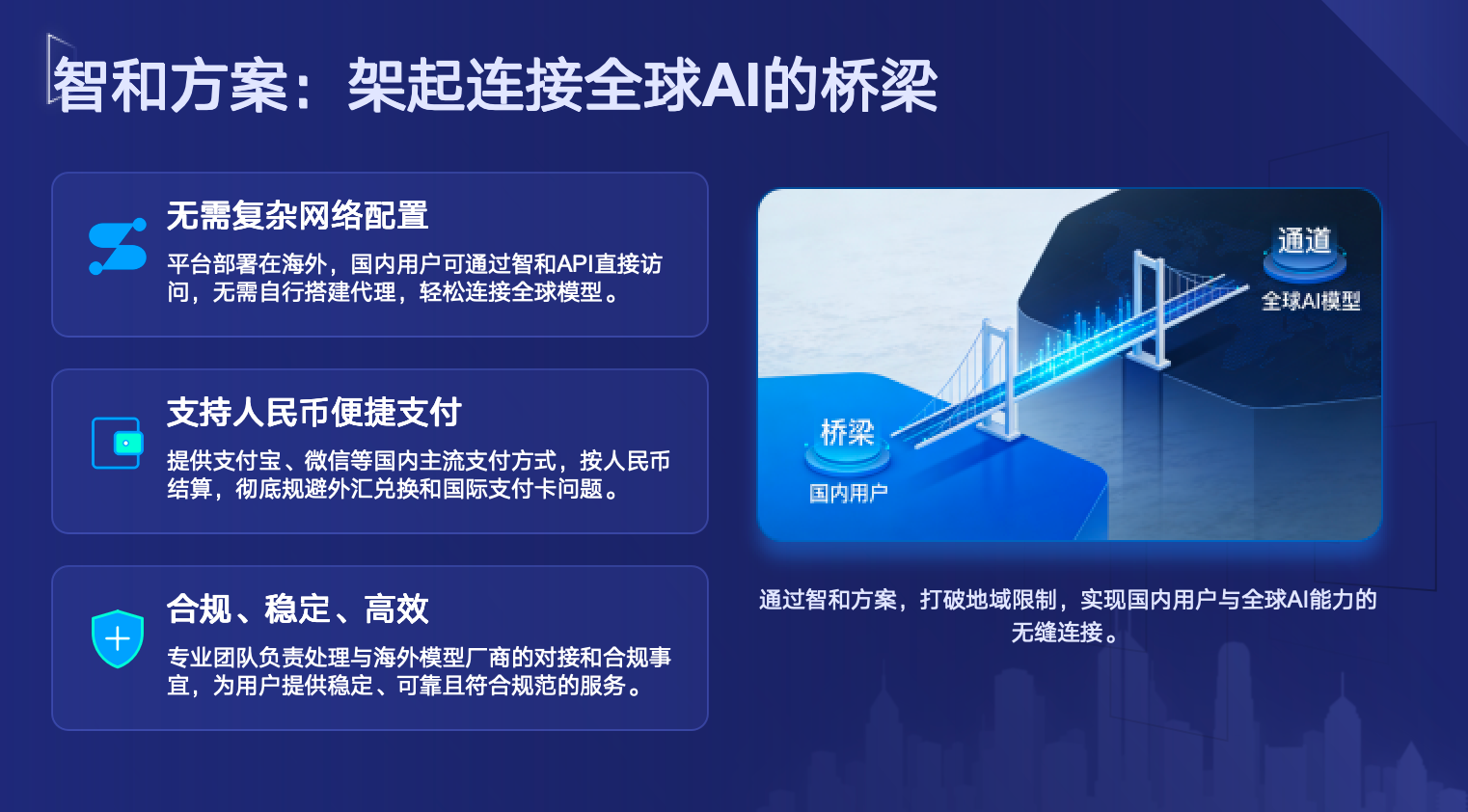 智和方案：架起连接全球AI的桥梁

无需复杂网络配置

平台部署在海外，国内用户可通过智和API直接访问，无需自行搭建代理，轻松连接全球模型。

支持人民币便捷支付

提供支付宝、微信等国内主流支付方式，按人民币结算，彻底规避外汇兑换和国际支付卡问题。

合规、稳定、高效

专业团队负责处理与海外模型厂商的对接和合规事宜，为用户提供稳定、可靠且符合规范的服务。

通道
全球AI模型
桥梁
国内用户

通过智和方案，打破地域限制，实现国内用户与全球AI能力的无缝连接。